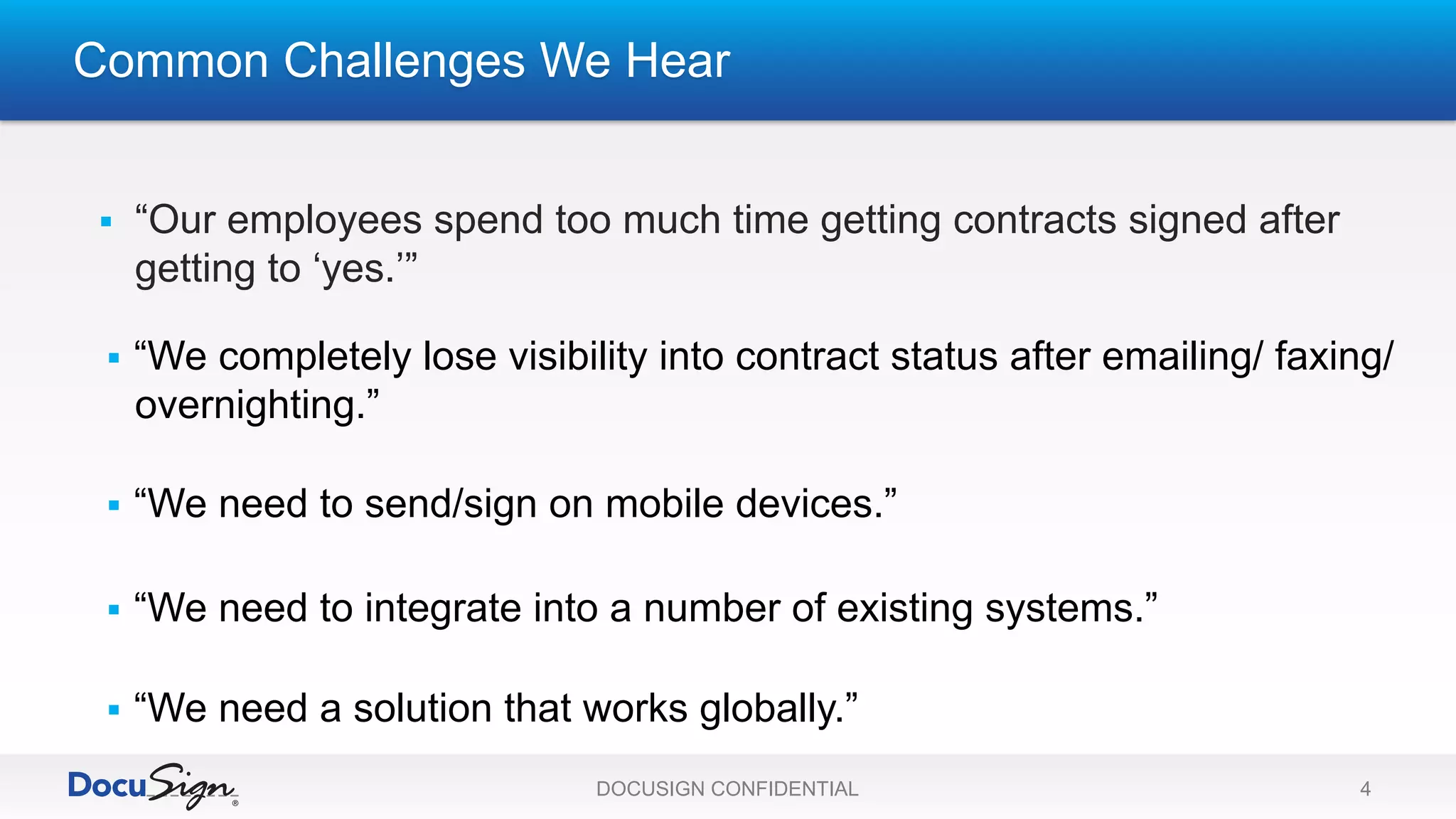 Common Challenges We Hear

▪ “Our employees spend too much time getting contracts signed after getting to ‘yes.’”

▪ “We completely lose visibility into contract status after emailing/ faxing/ overnighting.”

▪ “We need to send/sign on mobile devices.”

▪ “We need to integrate into a number of existing systems.”

▪ “We need a solution that works globally.”

DocuSign®

DOCUSIGN CONFIDENTIAL

4